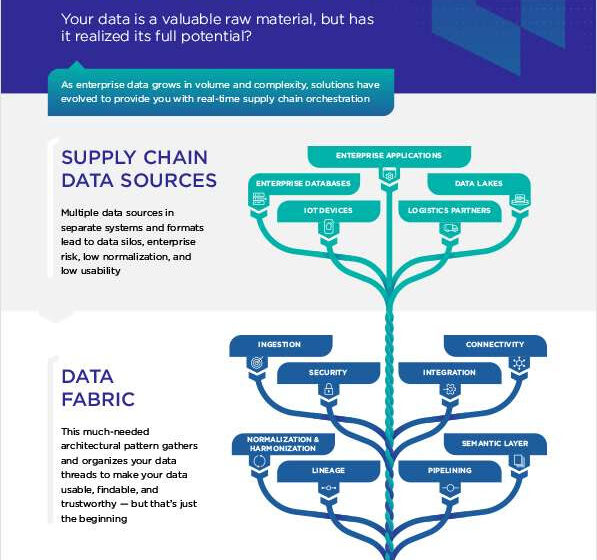 Your data is a valuable raw material, but has it realized its full potential?

As enterprise data grows in volume and complexity, solutions have evolved to provide you with real-time supply chain orchestration

SUPPLY CHAIN DATA SOURCES

Multiple data sources in separate systems and formats lead to data silos, enterprise risk, low normalization, and low usability

ENTERPRISE APPLICATIONS

ENTERPRISE DATABASES

DATA LAKES

IOT DEVICES

LOGISTICS PARTNERS

DATA FABRIC

This much-needed architectural pattern gathers and organizes your data threads to make your data usable, findable, and trustworthy — but that's just the beginning

INGESTION

CONNECTIVITY

SECURITY

INTEGRATION

NORMALIZATION & HARMONIZATION

SEMANTIC LAYER

LINEAGE

PIPELINING